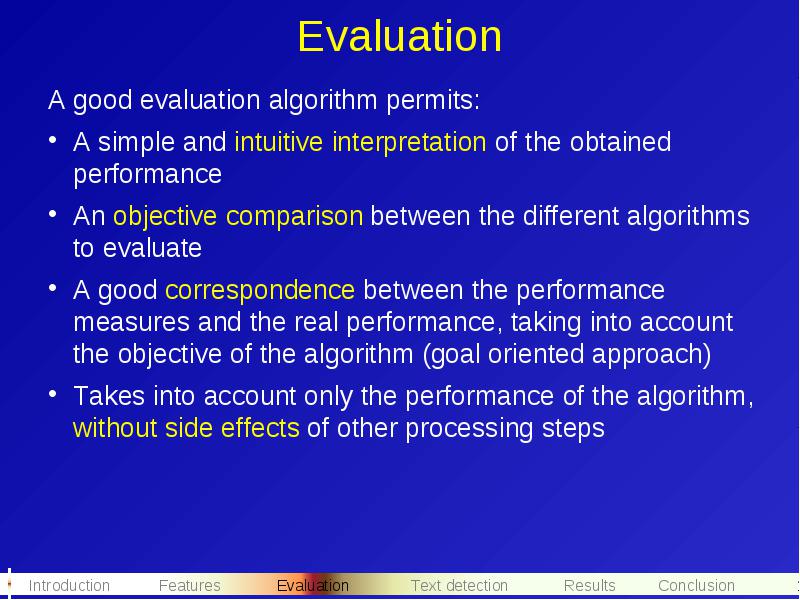 Evaluation

A good evaluation algorithm permits:

• A simple and intuitive interpretation of the obtained performance

• An objective comparison between the different algorithms to evaluate

• A good correspondence between the performance measures and the real performance, taking into account the objective of the algorithm (goal oriented approach)

• Takes into account only the performance of the algorithm, without side effects of other processing steps

Introduction Features Evaluation Text detection Results Conclusion